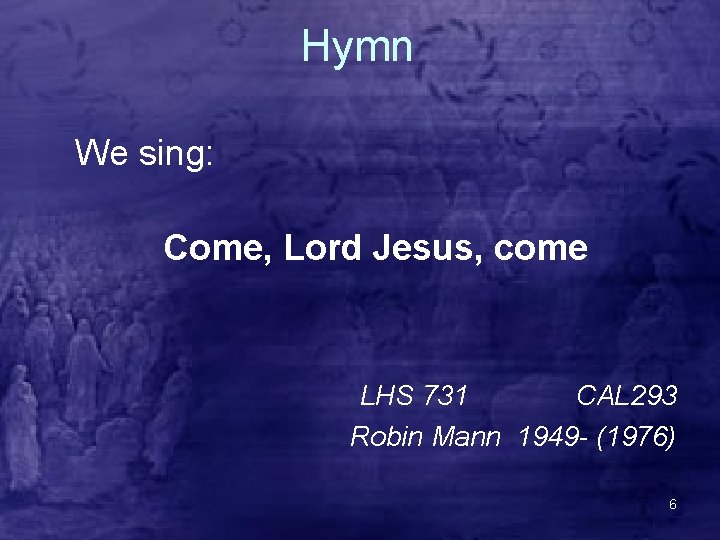 Hymn

We sing:

Come, Lord Jesus, come

LHS 731 CAL293
Robin Mann 1949- (1976)

6